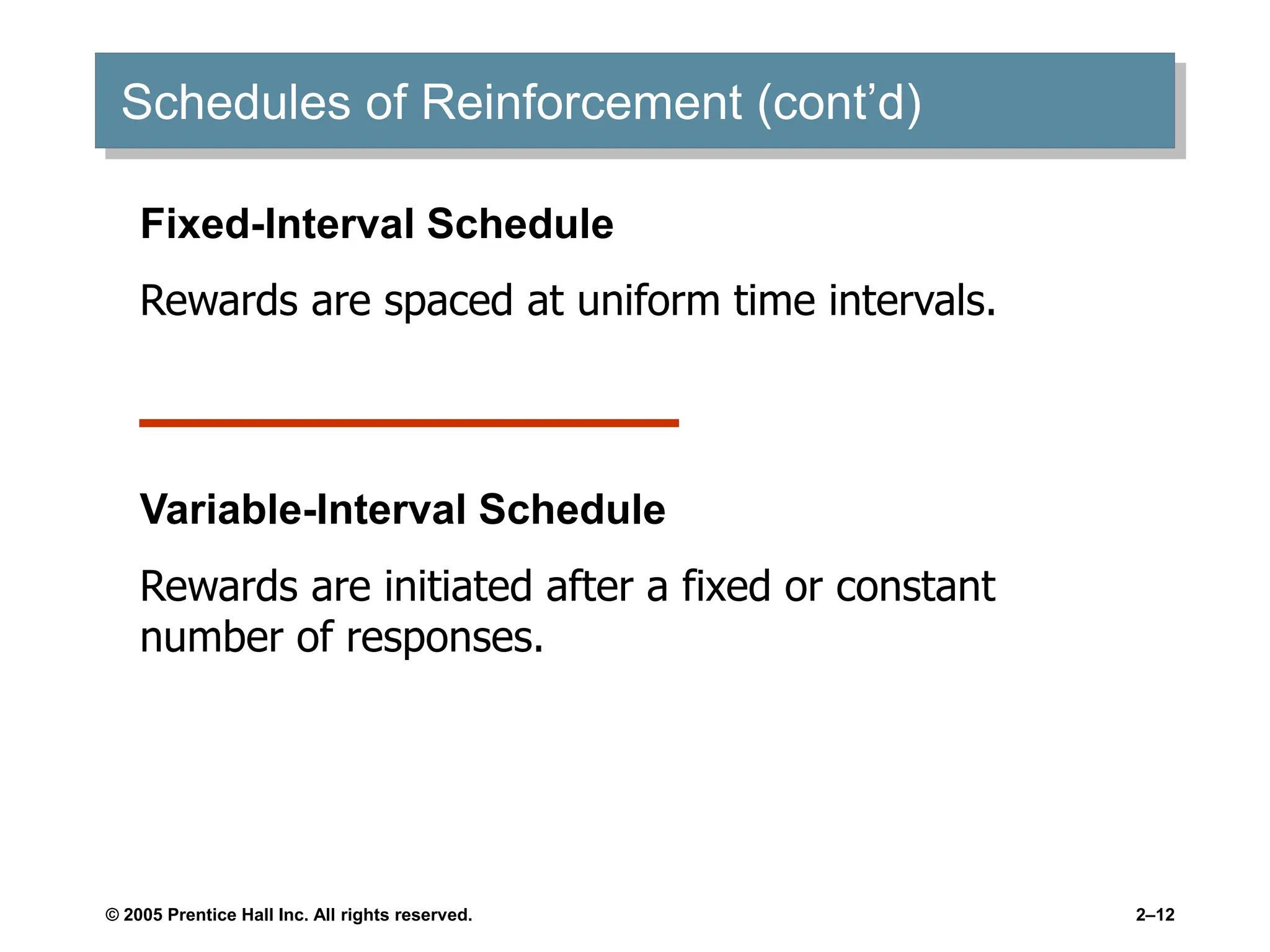 Schedules of Reinforcement (cont’d)

Fixed-Interval Schedule

Rewards are spaced at uniform time intervals.

Variable-Interval Schedule

Rewards are initiated after a fixed or constant number of responses.

© 2005 Prentice Hall Inc. All rights reserved.

2–12